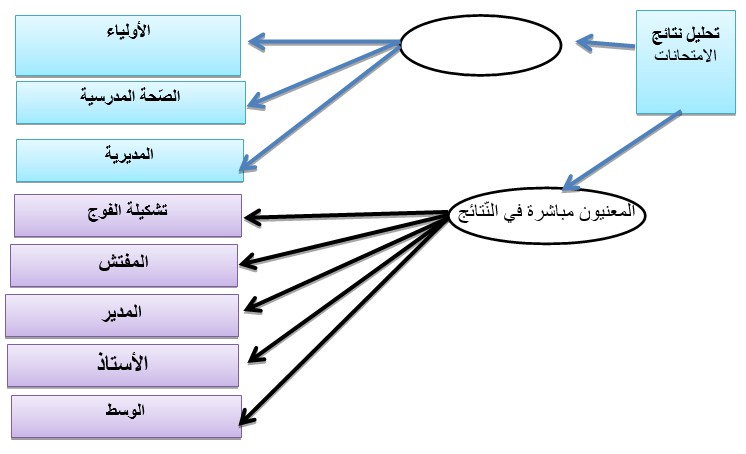 تحليل نتائج الامتحانات

الأولياء

الصّحة المدرسية

المديرية

المعنيون مباشرة في النّتائج

تشكيلة الفوج

المفتش

المدير

الأستاذ

الوسط